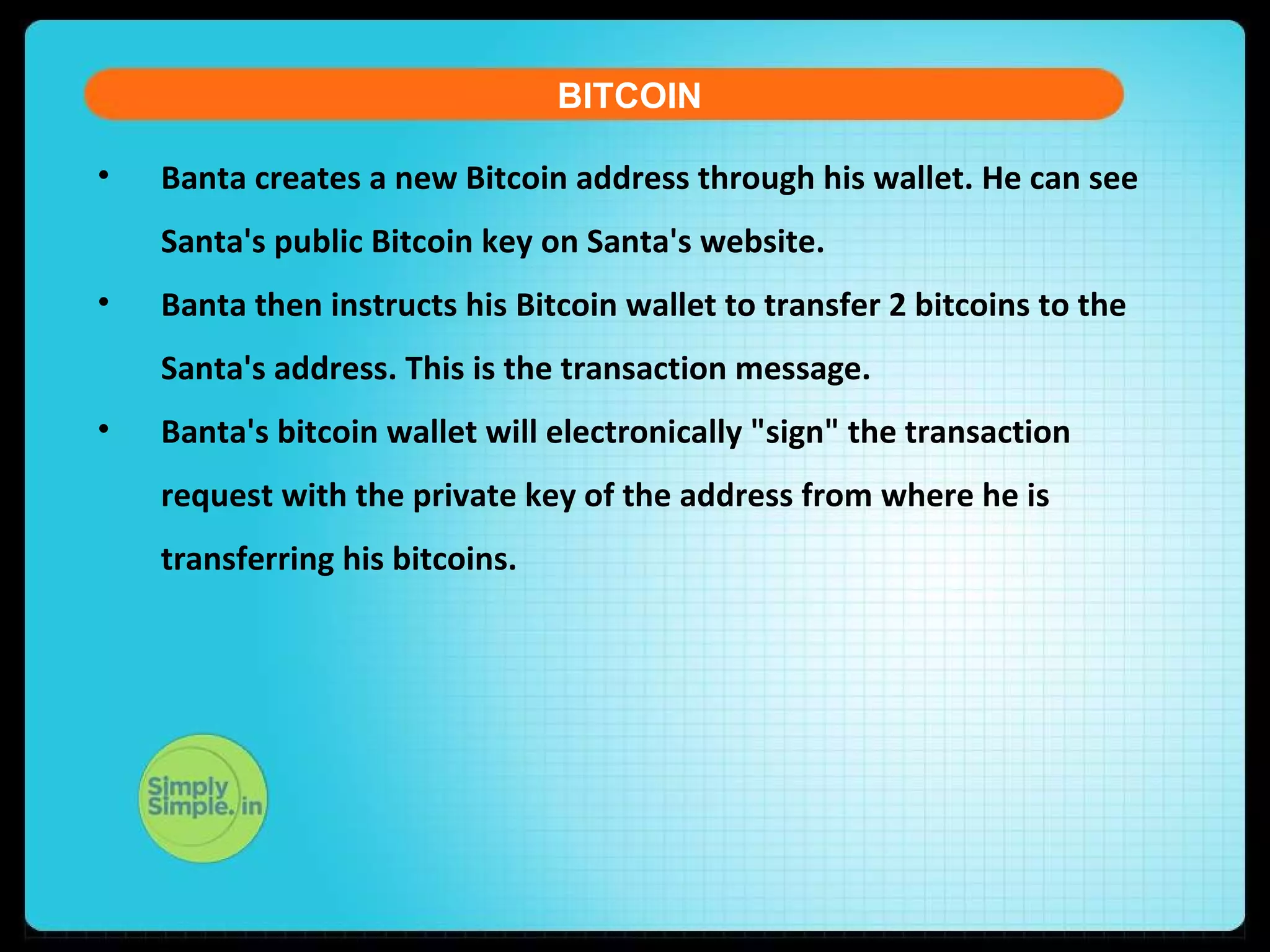 BITCOIN

• Banta creates a new Bitcoin address through his wallet. He can see Santa's public Bitcoin key on Santa's website.

• Banta then instructs his Bitcoin wallet to transfer 2 bitcoins to the Santa's address. This is the transaction message.

• Banta's bitcoin wallet will electronically "sign" the transaction request with the private key of the address from where he is transferring his bitcoins.

Simply Simple.in